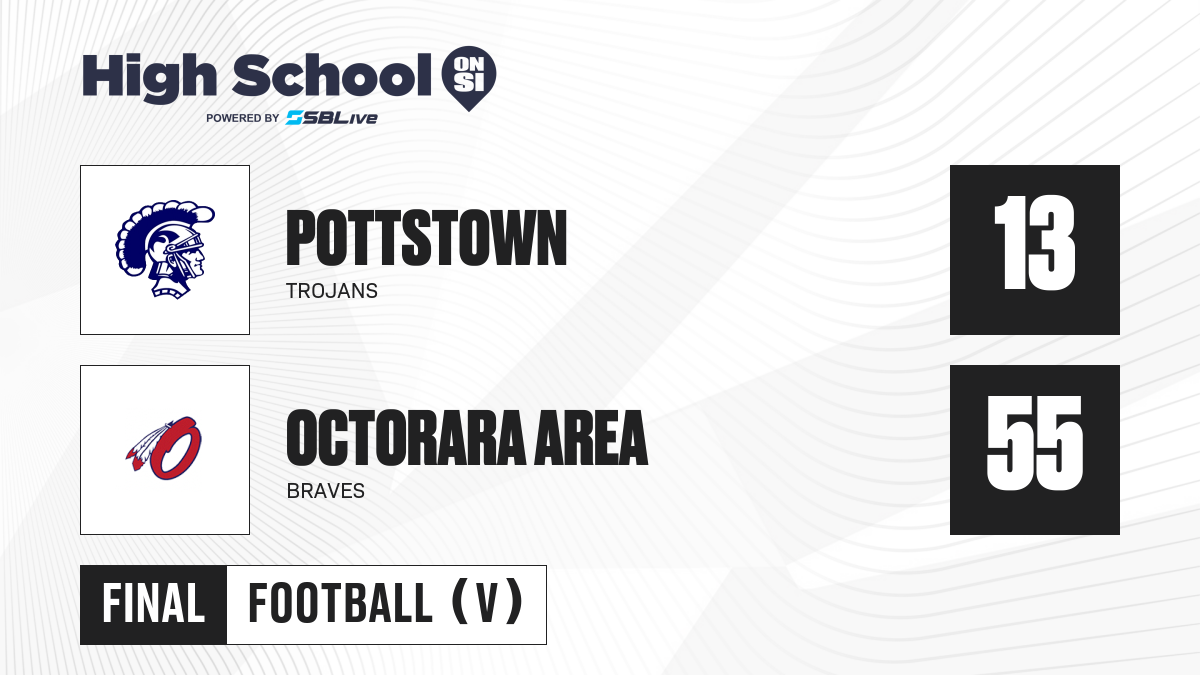 High School ON SI
POWERED BY SBLive

POTTSTOWN
TROJANS
13

OCTORARA AREA
BRAVES
55

FINAL FOOTBALL (V)